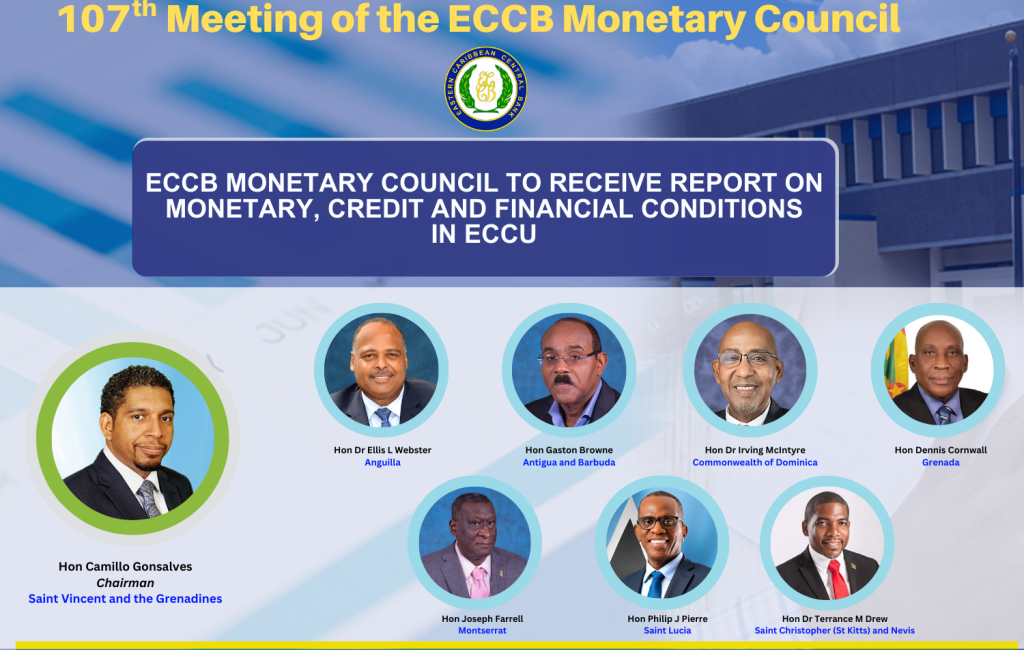 107$^{th}$ Meeting of the ECCB Monetary Council

EASTERN CARIBBEAN CENTRAL BANK

ECCB MONETARY COUNCIL TO RECEIVE REPORT ON MONETARY, CREDIT AND FINANCIAL CONDITIONS IN ECCU

Hon Camillo Gonsalves
Chairman
Saint Vincent and the Grenadines

Hon Dr Ellis L Webster
Anguilla

Hon Gaston Browne
Antigua and Barbuda

Hon Dr Irving McIntyre
Commonwealth of Dominica

Hon Dennis Cornwall
Grenada

Hon Joseph Farrell
Montserrat

Hon Philip J Pierre
Saint Lucia

Hon Dr Terrance M Drew
Saint Christopher (St Kitts) and Nevis